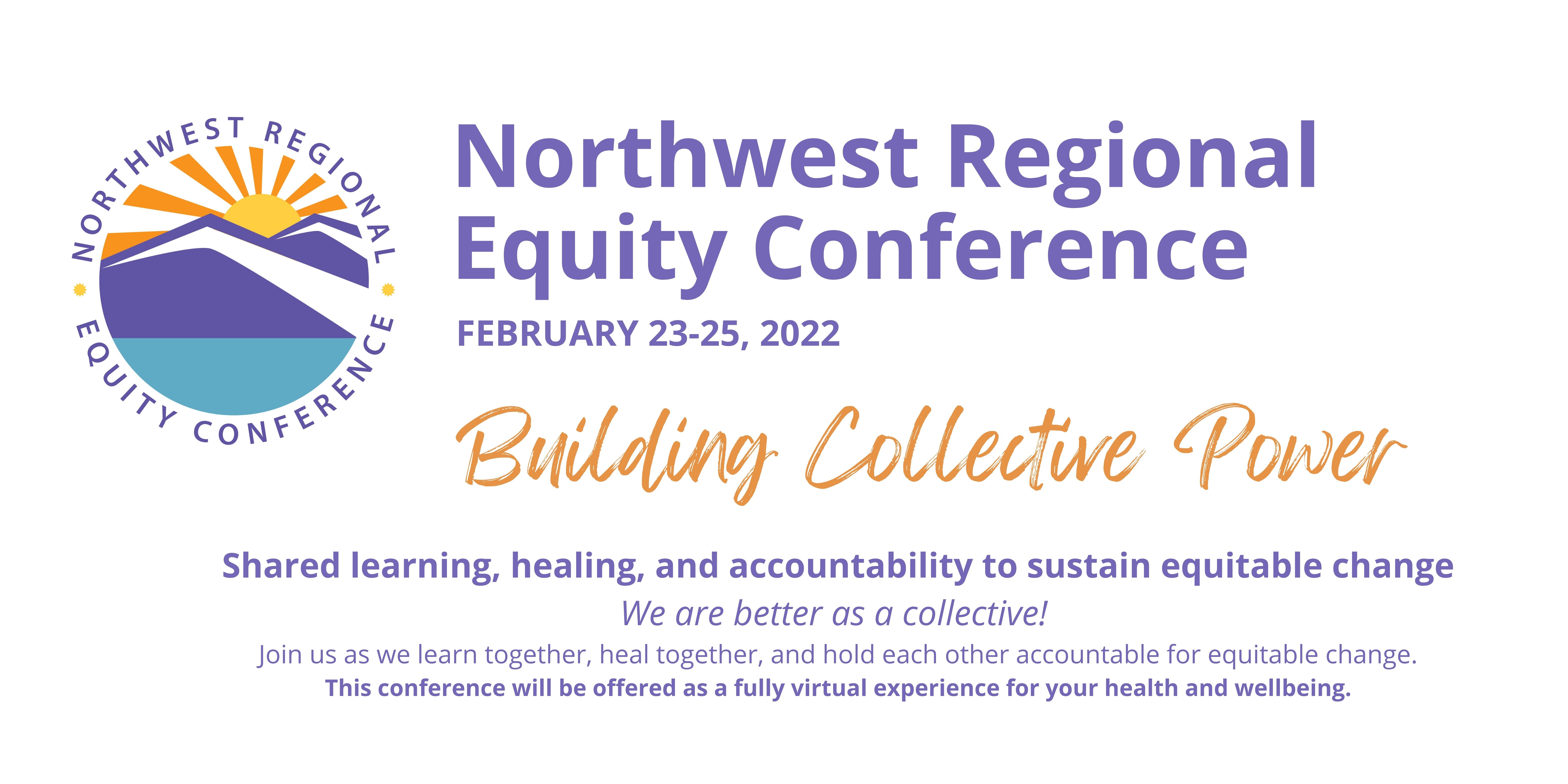 NORTHWEST REGIONAL
EQUITY CONFERENCE

Northwest Regional Equity Conference

FEBRUARY 23-25, 2022

Building Collective Power

Shared learning, healing, and accountability to sustain equitable change

We are better as a collective!

Join us as we learn together, heal together, and hold each other accountable for equitable change.

This conference will be offered as a fully virtual experience for your health and wellbeing.